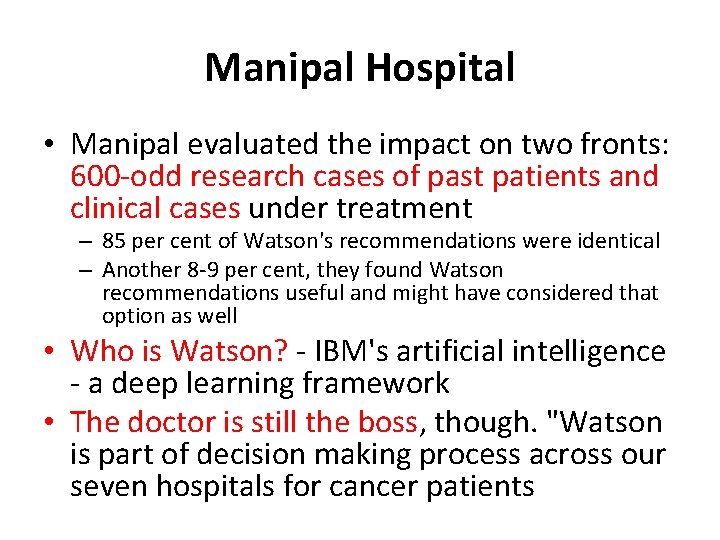 Manipal Hospital

• Manipal evaluated the impact on two fronts: 600-odd research cases of past patients and clinical cases under treatment

– 85 per cent of Watson's recommendations were identical

– Another 8-9 per cent, they found Watson recommendations useful and might have considered that option as well

• Who is Watson? - IBM's artificial intelligence - a deep learning framework

• The doctor is still the boss, though. "Watson is part of decision making process across our seven hospitals for cancer patients